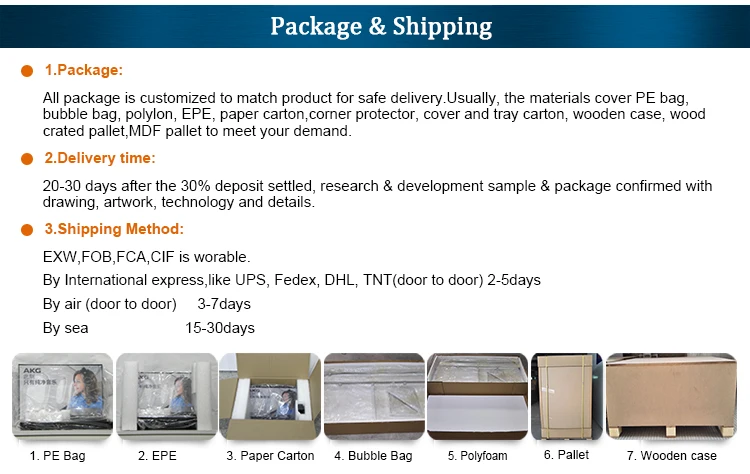 Package & Shipping

1.Package:

All package is customized to match product for safe delivery.Usually, the materials cover PE bag, bubble bag, polylon, EPE, paper carton,corner protector, cover and tray carton, wooden case, wood crated pallet,MDF pallet to meet your demand.

2.Delivery time:

20-30 days after the 30% deposit settled, research & development sample & package confirmed with drawing, artwork, technology and details.

3.Shipping Method:

EXW,FOB,FCA,CIF is worable.

By International express,like UPS, Fedex, DHL, TNT(door to door) 2-5days

By air (door to door) 3-7days

By sea 15-30days

AKG

1. PE Bag

2. EPE

3. Paper Carton

4. Bubble Bag

5. Polyfoam

6. Pallet

7. Wooden case